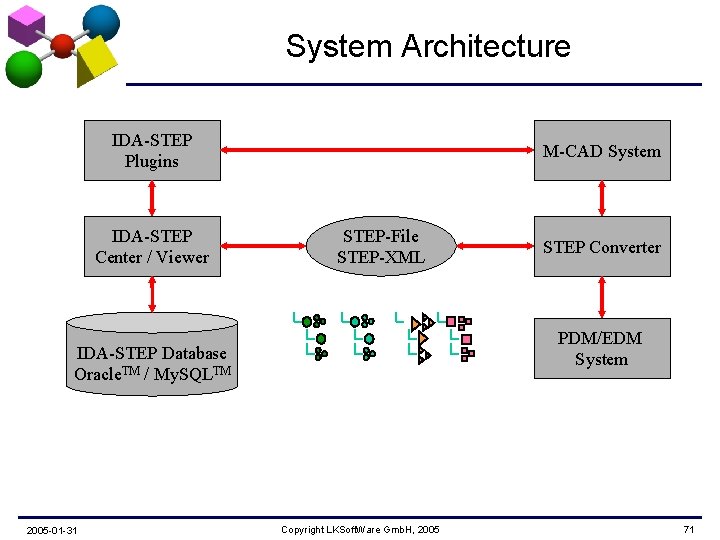 System Architecture

IDA-STEP
Plugins

M-CAD System

IDA-STEP
Center / Viewer

STEP-File
STEP-XML

STEP Converter

IDA-STEP Database
Oracle™ / MySQL™

PDM/EDM
System

2005-01-31

Copyright LKSoftWare GmbH, 2005

71